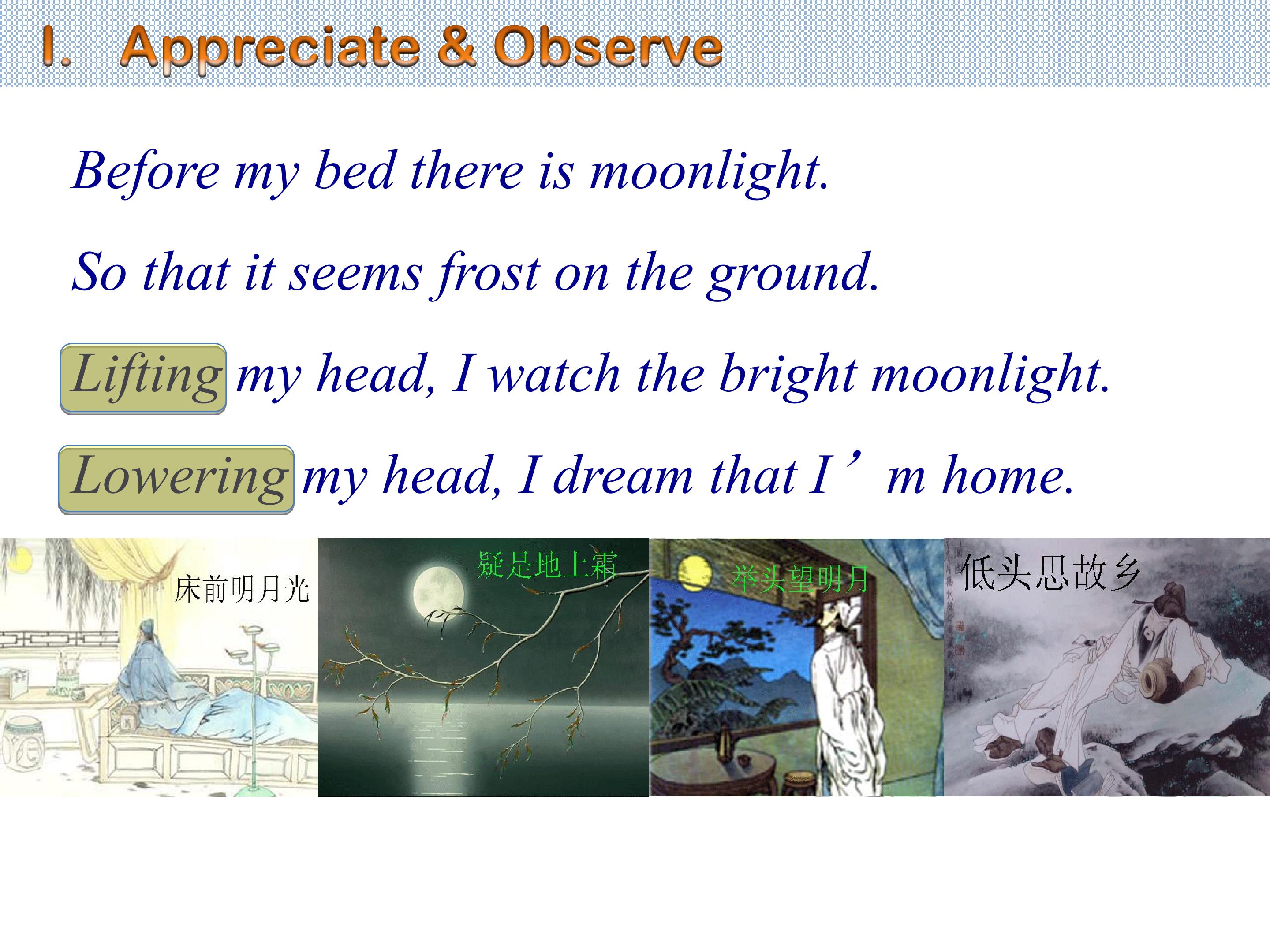 I. Appreciate & Observe

Before my bed there is moonlight.

So that it seems frost on the ground.

Lifting my head, I watch the bright moonlight.

Lowering my head, I dream that I’m home.

床前明月光

疑是地上霜

举头望明月

低头思故乡